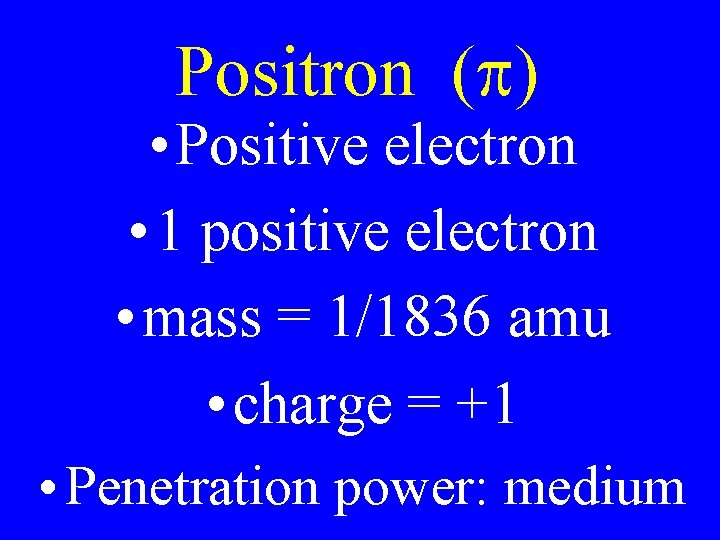 Positron ($\pi$)

• Positive electron

• 1 positive electron

• mass = 1/1836 amu

• charge = +1

• Penetration power: medium